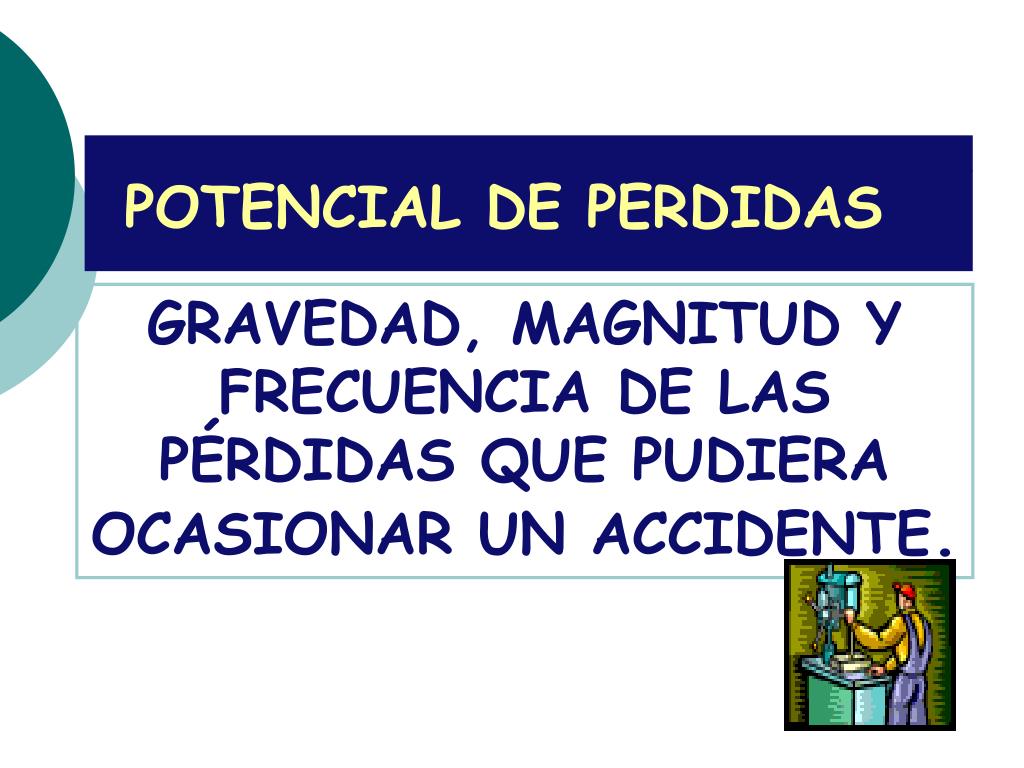 POTENCIAL DE PERDIDAS

GRAVEDAD, MAGNITUD Y FRECUENCIA DE LAS PÉRDIDAS QUE PUDIERA OCASIONAR UN ACCIDENTE.